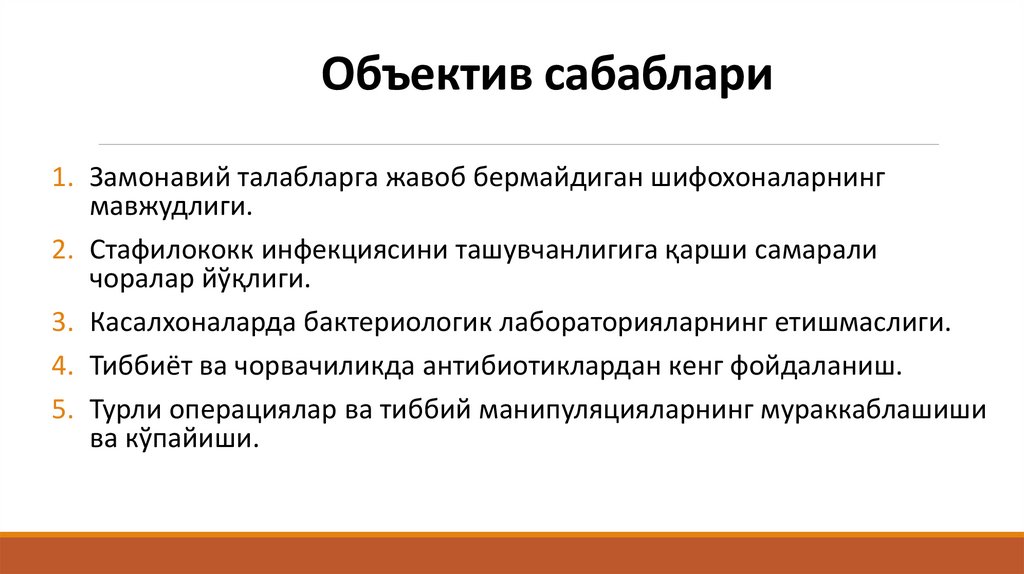 Объектив сабаблари

1. Замонавий талабларга жавоб бермайдиган шифохоналарнинг мавжудлиги.
2. Стафилококк инфекциясини ташувчанлигига қарши самарали чоралар йўқлиги.
3. Касалхоналарда бактериологик лабораторияларнинг етишмаслиги.
4. Тиббиёт ва чорвачиликда антибиотиклардан кенг фойдаланиш.
5. Турли операциялар ва тиббий манипуляцияларнинг мураккаблашиши ва кўпайиши.